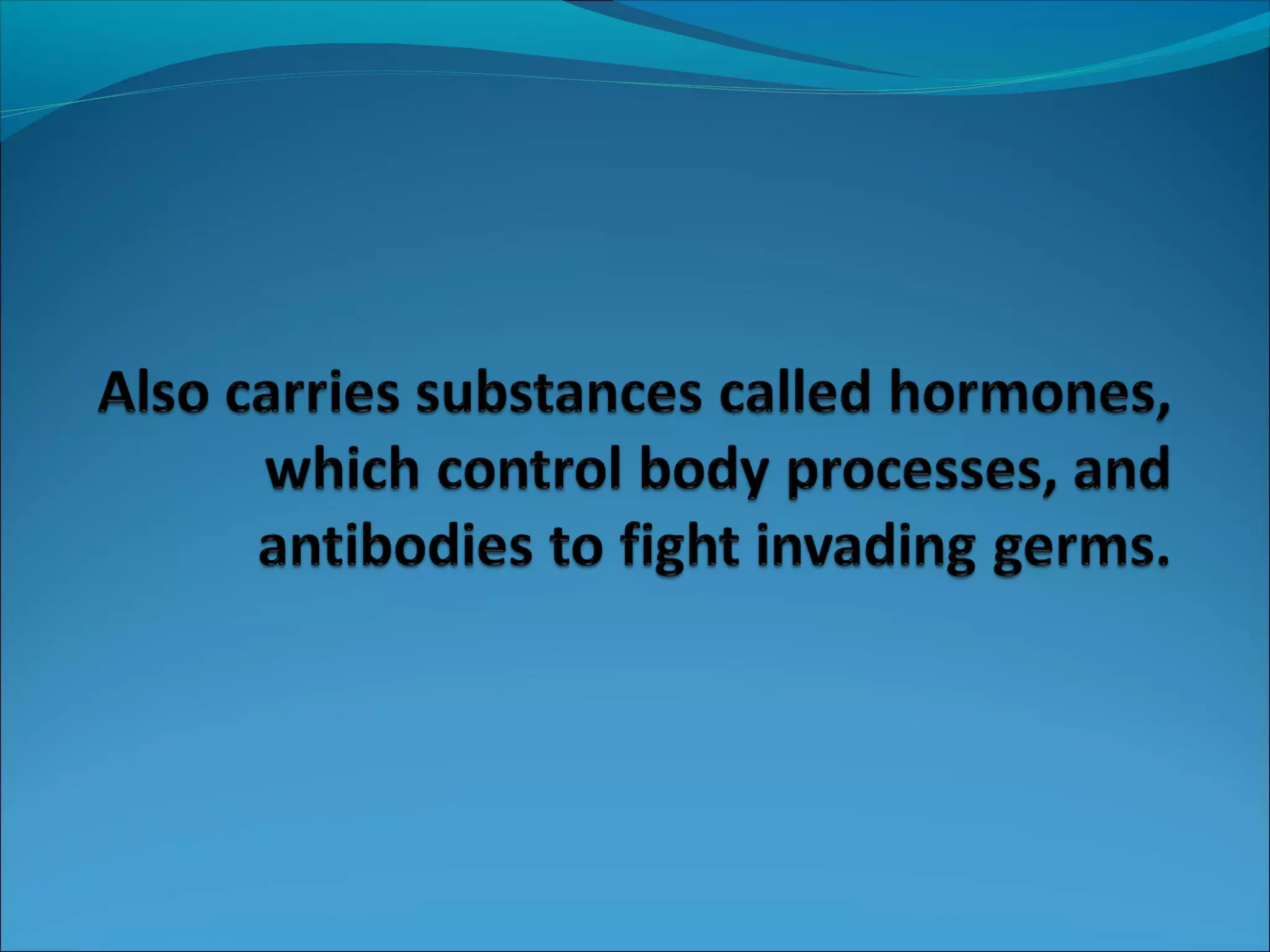 Also carries substances called hormones, which control body processes, and antibodies to fight invading germs.